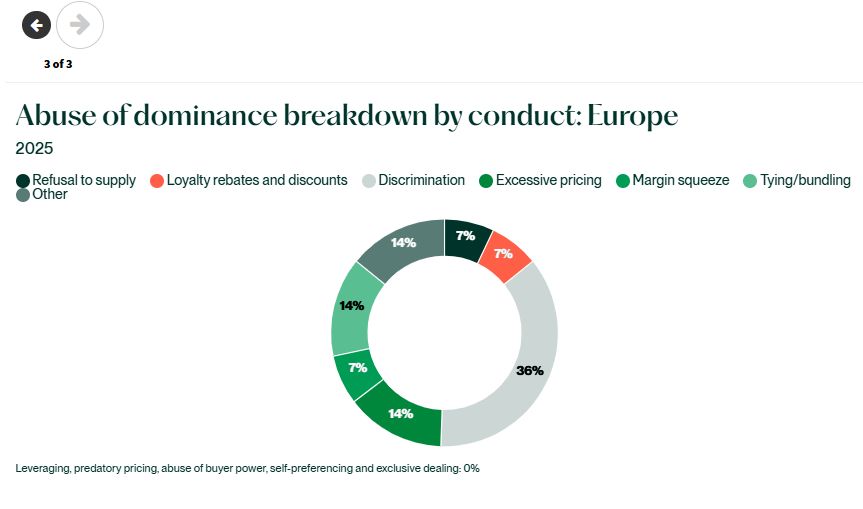 3 of 3

Abuse of dominance breakdown by conduct: Europe

2025

Refusal to supply Loyalty rebates and discounts Discrimination Excessive pricing Margin squeeze Tying/bundling Other

7%
7%
36%
14%
7%
14%
14%

Leveraging, predatory pricing, abuse of buyer power, self-preferencing and exclusive dealing: 0%